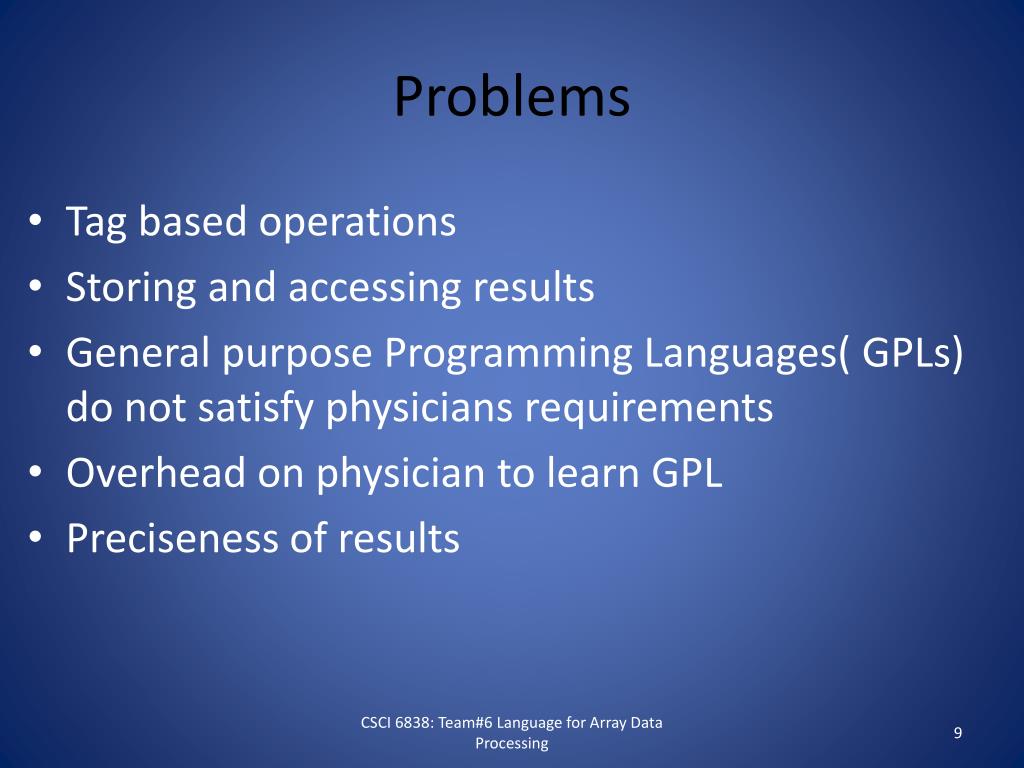 Problems

• Tag based operations
• Storing and accessing results
• General purpose Programming Languages( GPLs) do not satisfy physicians requirements
• Overhead on physician to learn GPL
• Preciseness of results

CSCI 6838: Team#6 Language for Array Data Processing

9